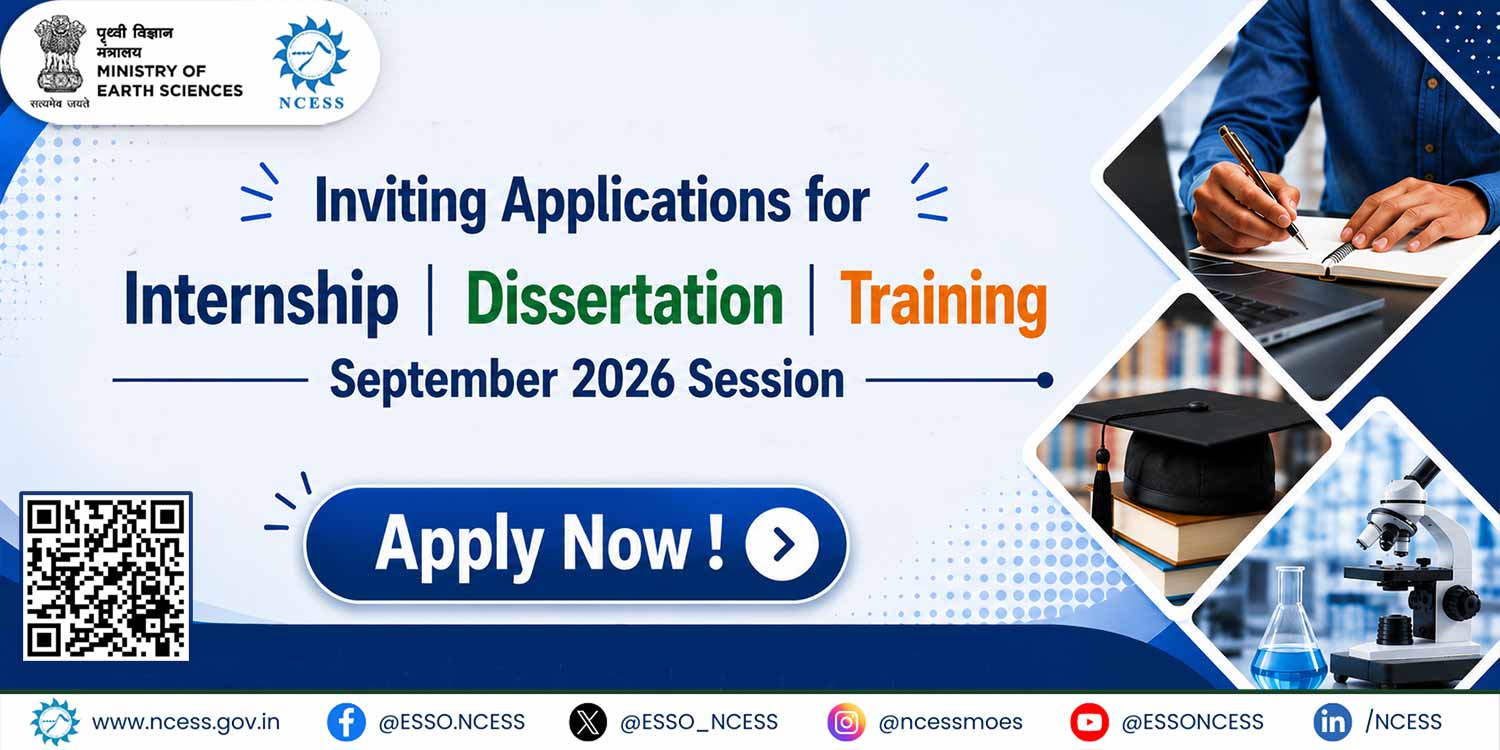 पृथ्वी विज्ञान मंत्रालय
MINISTRY OF EARTH SCIENCES
सत्यमेव जयते

NCESS

Inviting Applications for
Internship | Dissertation | Training
September 2026 Session

Apply Now !

www.ncess.gov.in @ESSO.NCESS @ESSO_NCESS @ncessmoes @ESSONCESS /NCESS